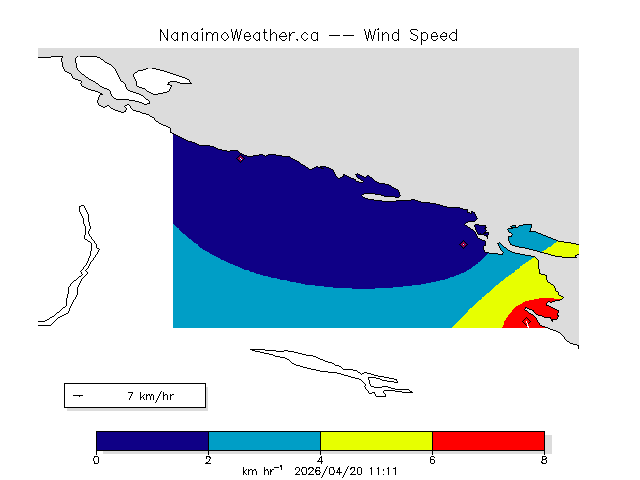 NanaimoWeather.ca -- Wind Speed

7 km/hr

0 2 4 6 8

km hr$^{-1}$ 2026/04/20 11:11